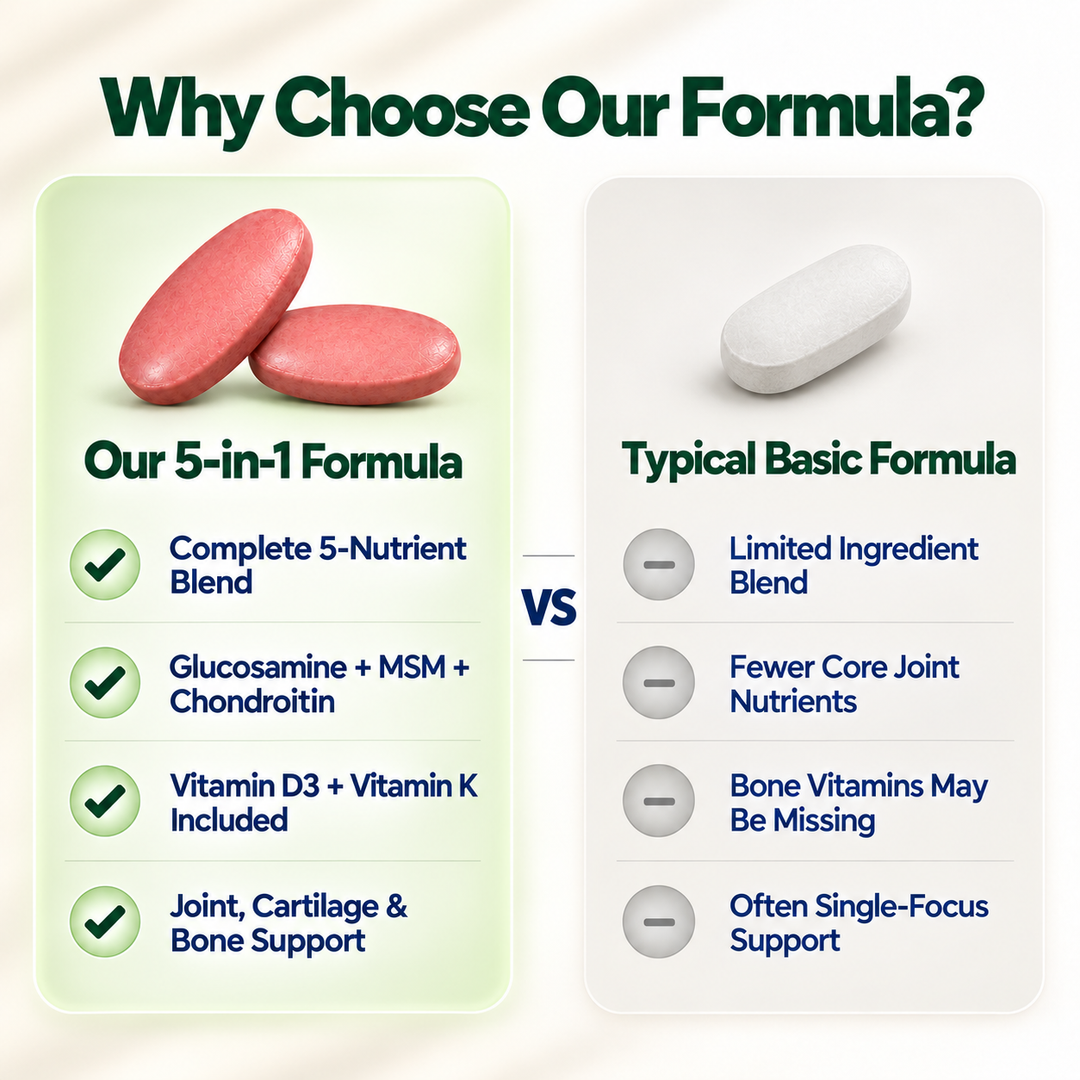 Why Choose Our Formula?

Our 5-in-1 Formula

✓ Complete 5-Nutrient Blend

✓ Glucosamine + MSM + Chondroitin

✓ Vitamin D3 + Vitamin K Included

✓ Joint, Cartilage & Bone Support

VS

Typical Basic Formula

- Limited Ingredient Blend

- Fewer Core Joint Nutrients

- Bone Vitamins May Be Missing

- Often Single-Focus Support